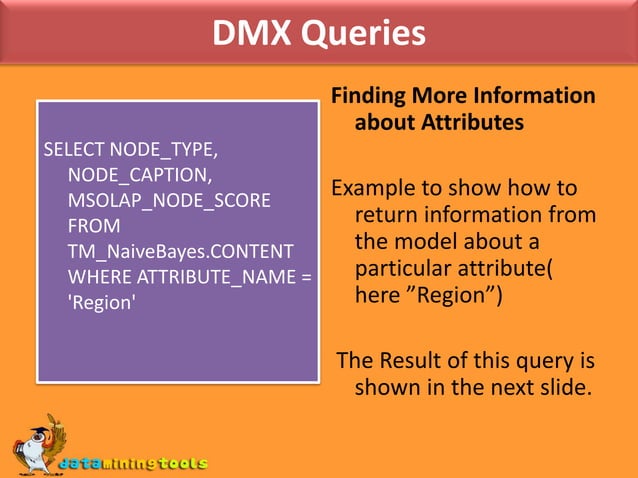 DMX Queries

SELECT NODE_TYPE, NODE_CAPTION, MSOLAP_NODE_SCORE FROM TM_NaiveBayes.CONTENT WHERE ATTRIBUTE_NAME = 'Region'

Finding More Information about Attributes

Example to show how to return information from the model about a particular attribute( here ”Region”)

The Result of this query is shown in the next slide.

dataminingtools